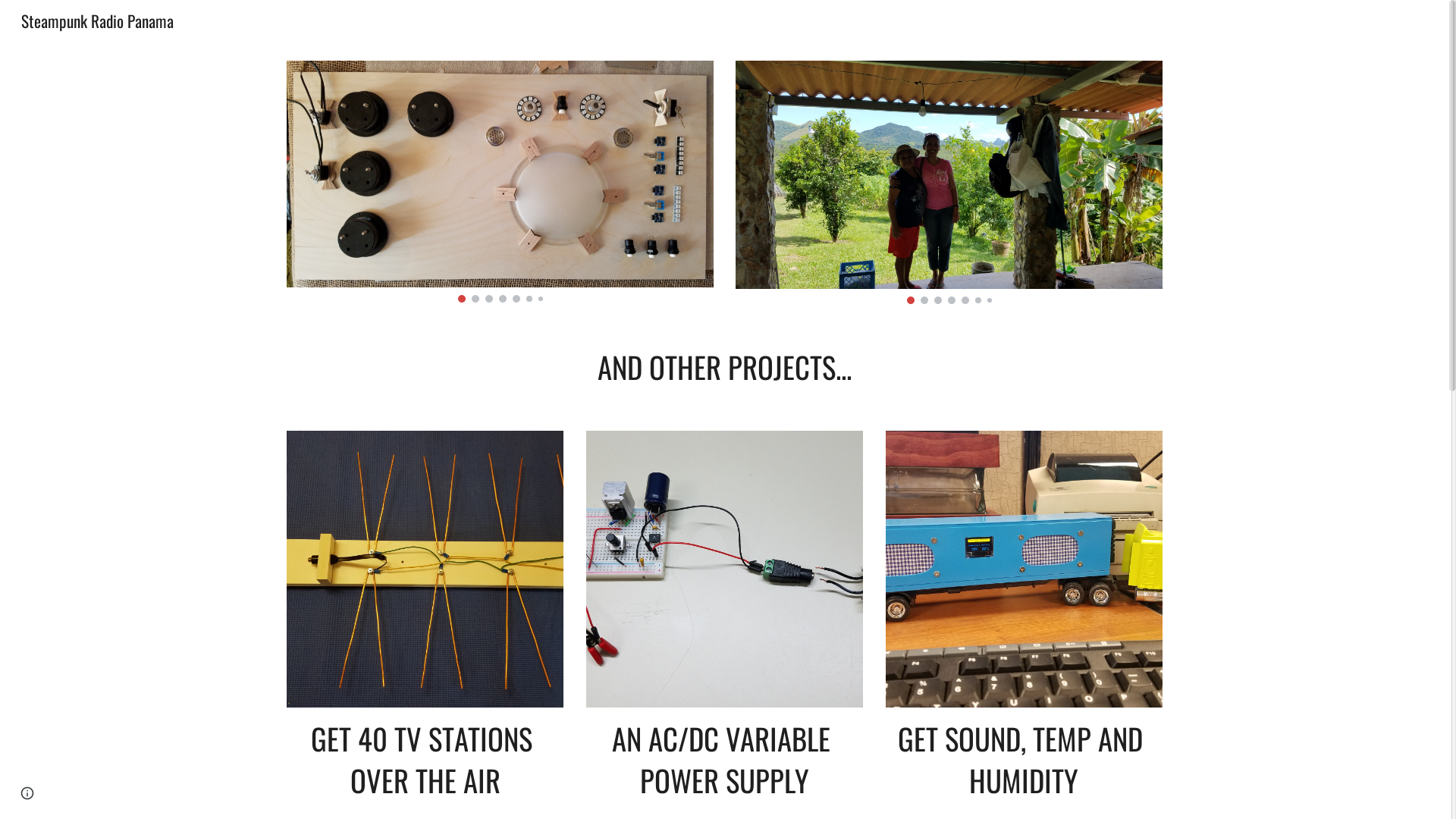 Steampunk Radio Panama

AND OTHER PROJECTS...

GET 40 TV STATIONS OVER THE AIR

AN AC/DC VARIABLE POWER SUPPLY

GET SOUND, TEMP AND HUMIDITY